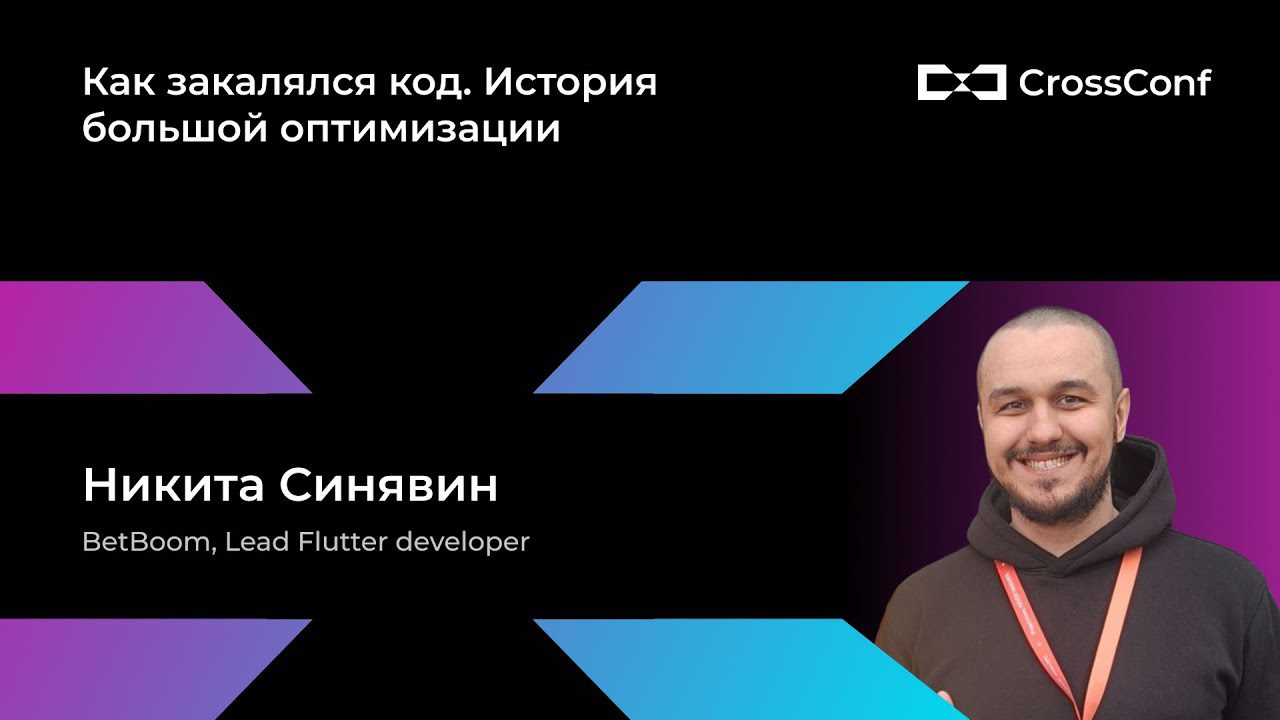 Как закалялся код. История большой оптимизации

CrossConf

Никита Синявин

BetBoom, Lead Flutter developer